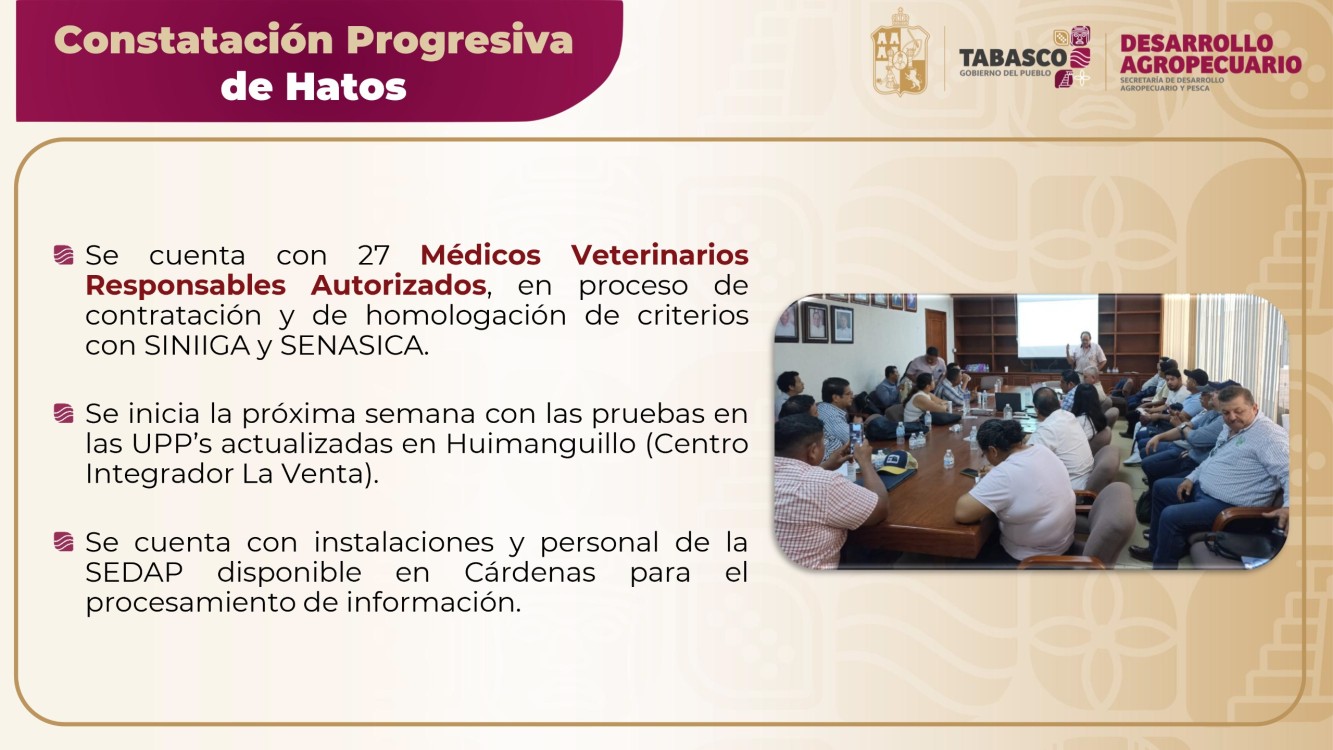 Constatación Progresiva de Hatos

TABASCO
GOBIERNO DEL PUEBLO

DESARROLLO AGROPECUARIO
SECRETARÍA DE DESARROLLO AGROPECUARIO Y PESCA

Se cuenta con 27 Médicos Veterinarios Responsables Autorizados, en proceso de contratación y de homologación de criterios con SINIIGA y SENASICA.

Se inicia la próxima semana con las pruebas en las UPP's actualizadas en Huimanguillo (Centro Integrador La Venta).

Se cuenta con instalaciones y personal de la SEDAP disponible en Cárdenas para el procesamiento de información.